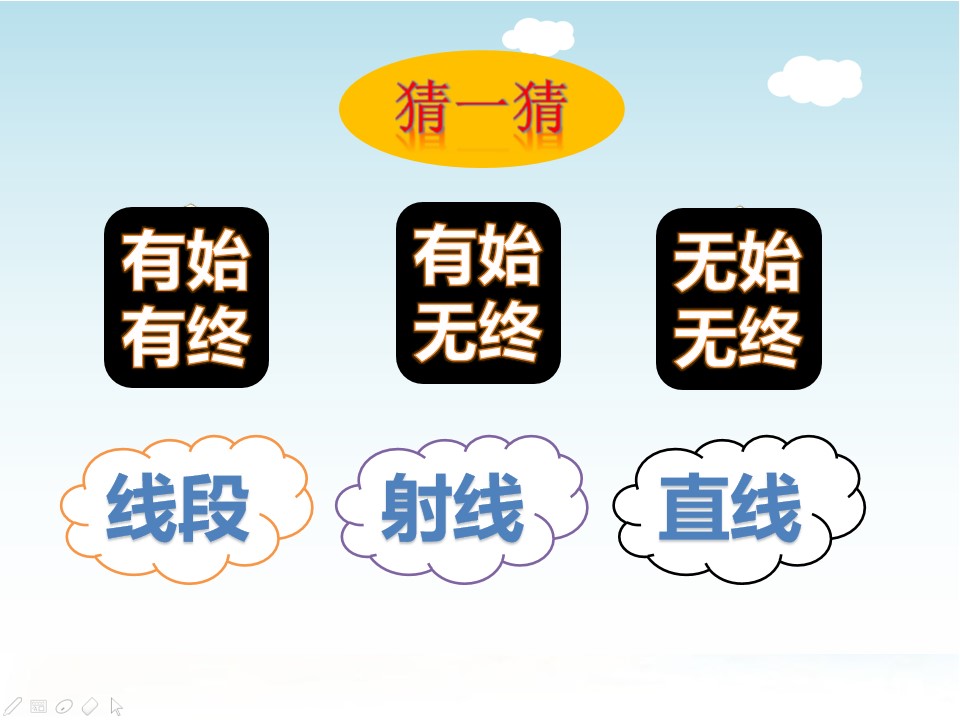 猜一猜

有始有终

有始无终

无始无终

线段

射线

直线